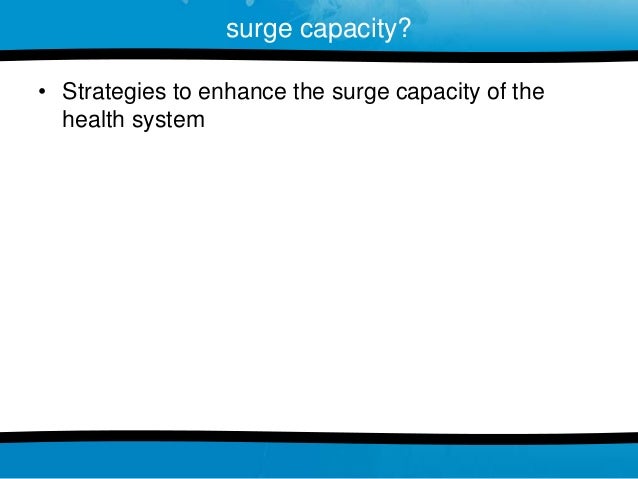 surge capacity?

• Strategies to enhance the surge capacity of the health system